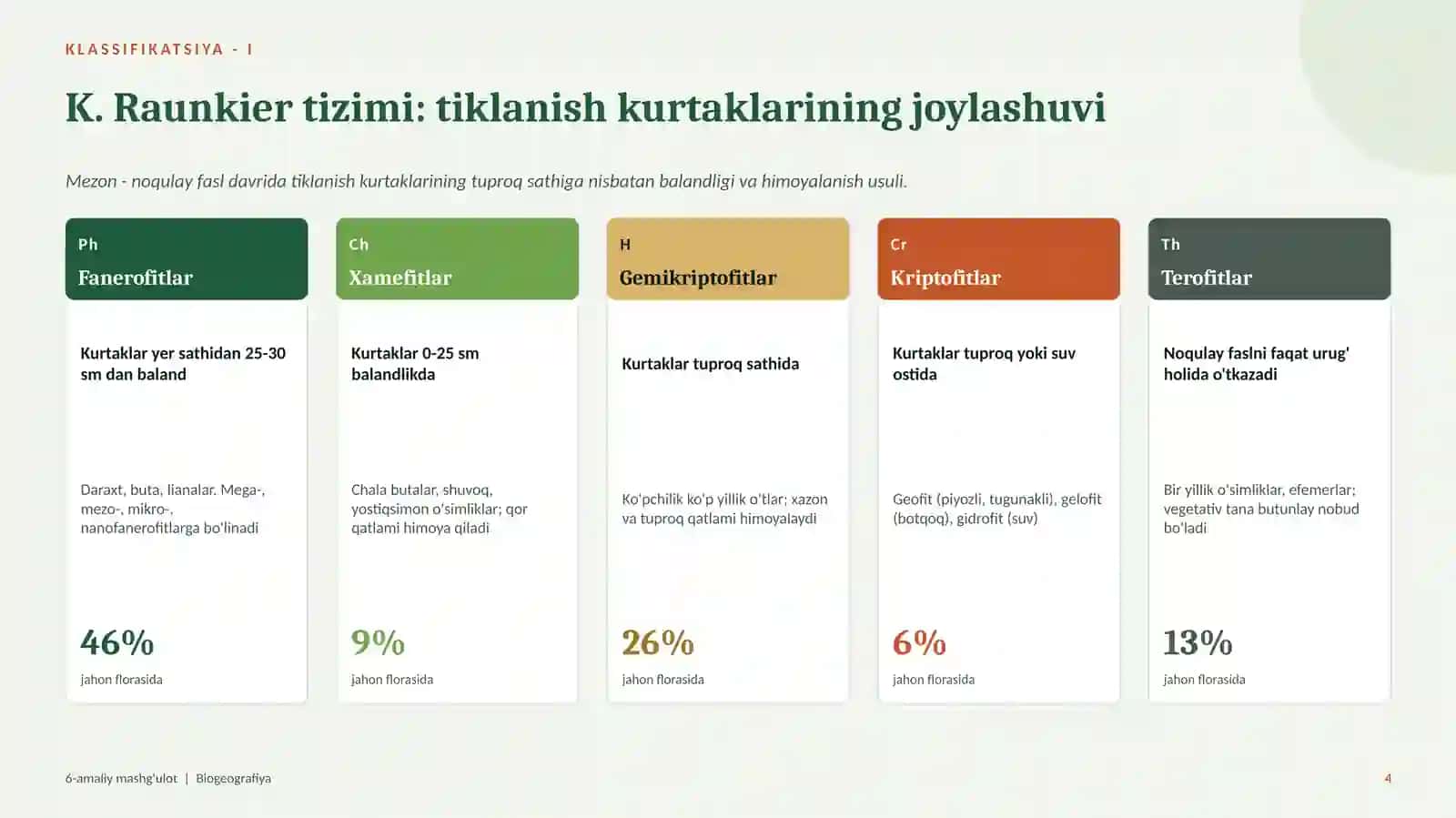 KLASSIFIKATSIYA - I

K. Raunkier tizimi: tiklanish kurtaklarining joylashuvi

Mezon - noqulay fasl davrida tiklanish kurtaklarining tuproq sathiga nisbatan balandligi va himoyalanish usuli.

Ph
Fanerofitlar

Kurtaklar yer sathidan 25-30 sm dan baland

Daraxt, buta, lianalar. Mega-, mezo-, mikro-, nanofanerofitlarga bo'linadi

46%
jahon florasida

Ch
Xamefitlar

Kurtaklar 0-25 sm balandlikda

Chala butalar, shuvoq, yostiqsimon o'simliklar; qor qatlami himoya qiladi

9%
jahon florasida

H
Gemikriptofitlar

Kurtaklar tuproq sathida

Ko'pchilik ko'p yillik o'tlar; xazon va tuproq qatlami himoyalaydi

26%
jahon florasida

Cr
Kriptofitlar

Kurtaklar tuproq yoki suv ostida

Geofit (piyozli, tugunakli), gelofit (botqoq), gidrofit (suv)

6%
jahon florasida

Th
Terofitlar

Noqulay faslni faqat urug' holida o'tkazadi

Bir yillik o'simliklar, efemerlar; vegetativ tana butunlay nobud bo'ladi

13%
jahon florasida

6-amaliy mashg'ulot | Biogeografiya

4